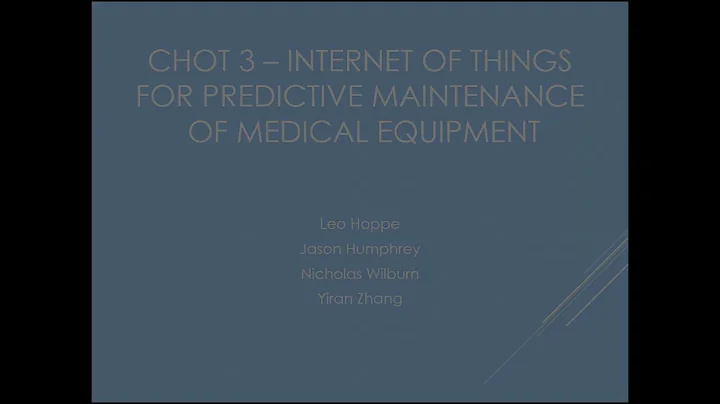 CHOT 3 – INTERNET OF THINGS FOR PREDICTIVE MAINTENANCE OF MEDICAL EQUIPMENT

Leo Hoppe
Jason Humphrey
Nicholas Wilburn
Yiran Zhang